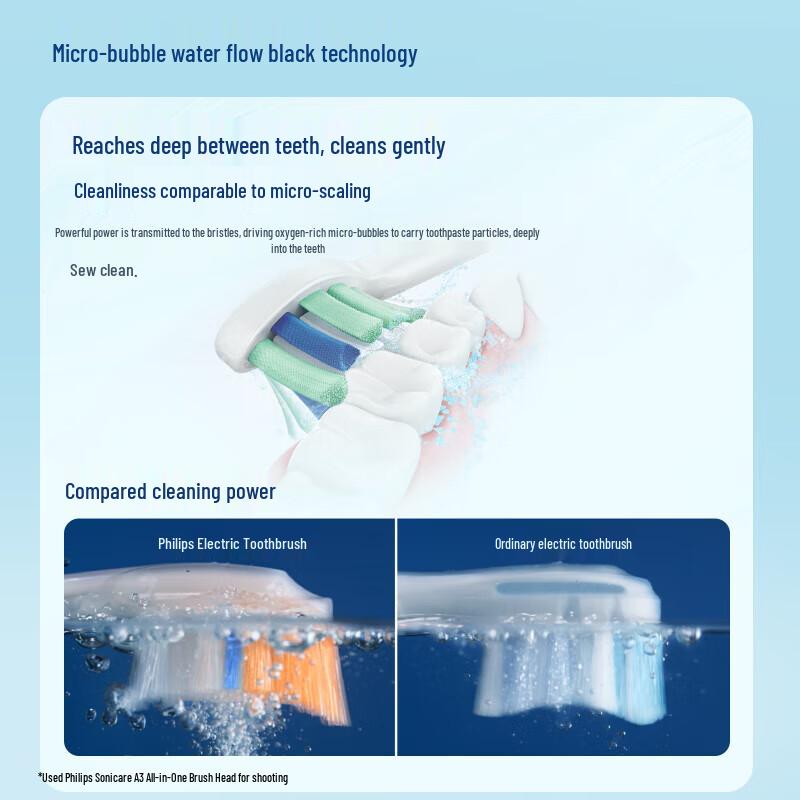 Micro-bubble water flow black technology

Reaches deep between teeth, cleans gently

Cleanliness comparable to micro-scaling

Powerful power is transmitted to the bristles, driving oxygen-rich micro-bubbles to carry toothpaste particles, deeply into the teeth

Sew clean.

Compared cleaning power

Philips Electric Toothbrush

Ordinary electric toothbrush

*Used Philips Sonicare A3 All-in-One Brush Head for shooting